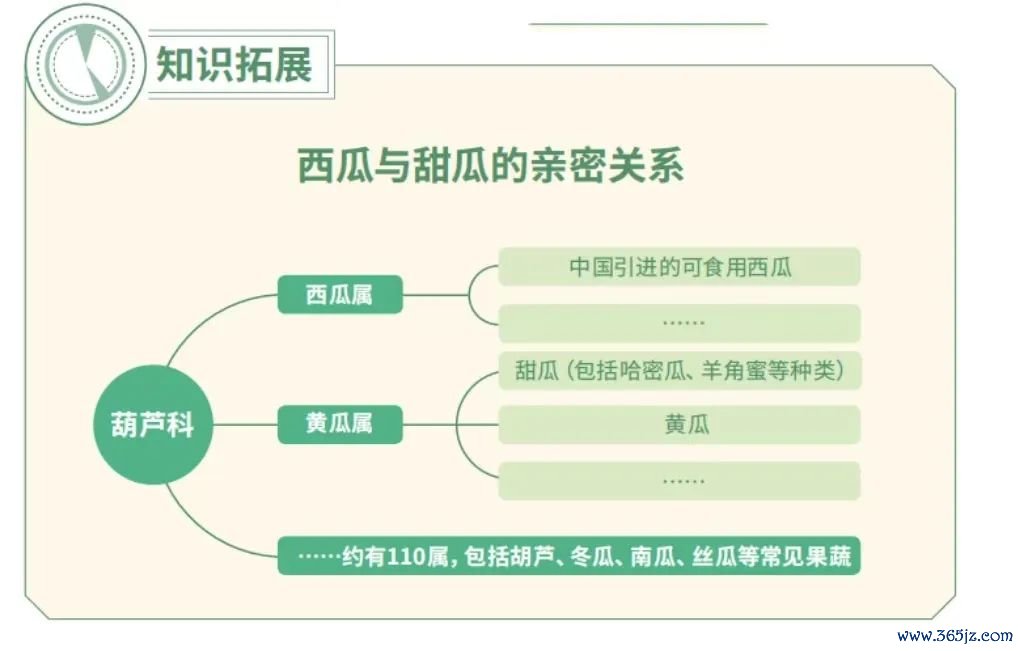 知识拓展

西瓜与甜瓜的亲密关系

葫芦科

西瓜属

中国引进的可食用西瓜

……

黄瓜属

甜瓜（包括哈密瓜、羊角蜜等种类）

黄瓜

……

……约有110属，包括胡芦、冬瓜、南瓜、丝瓜等常见果蔬

www.365jz.com